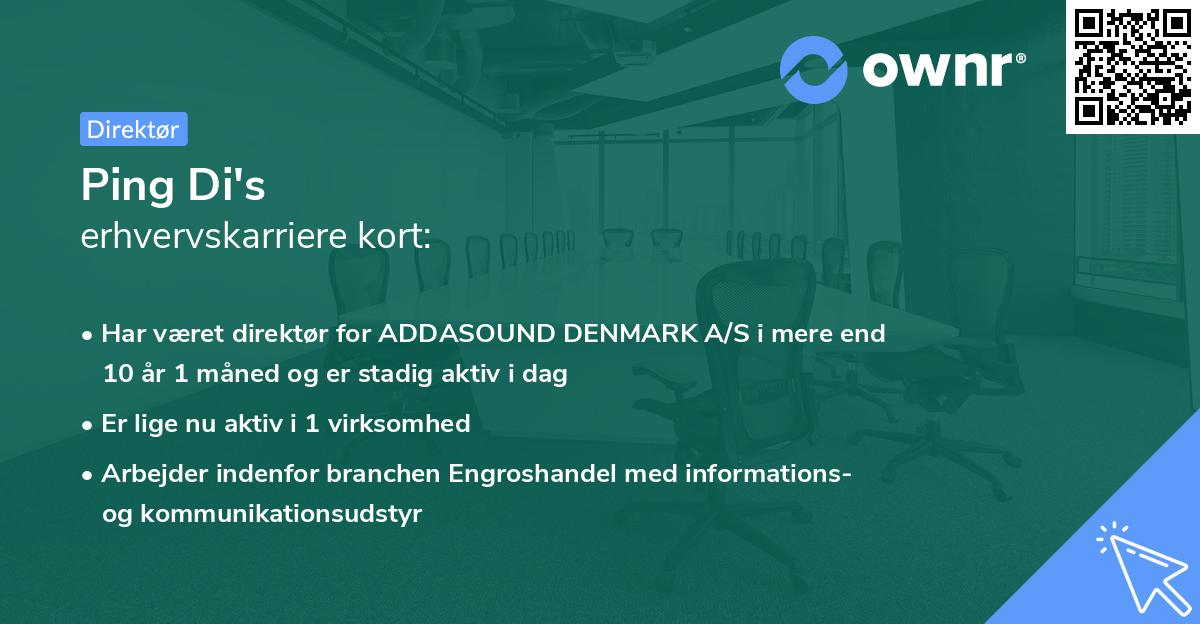 ownr®

Direktør

Ping Di's
erhvervskarriere kort:

• Har været direktør for ADDASOUND DENMARK A/S i mere end 10 år 1 måned og er stadig aktiv i dag
• Er lige nu aktiv i 1 virksomhed
• Arbejder indenfor branchen Engroshandel med informations- og kommunikationsudstyr